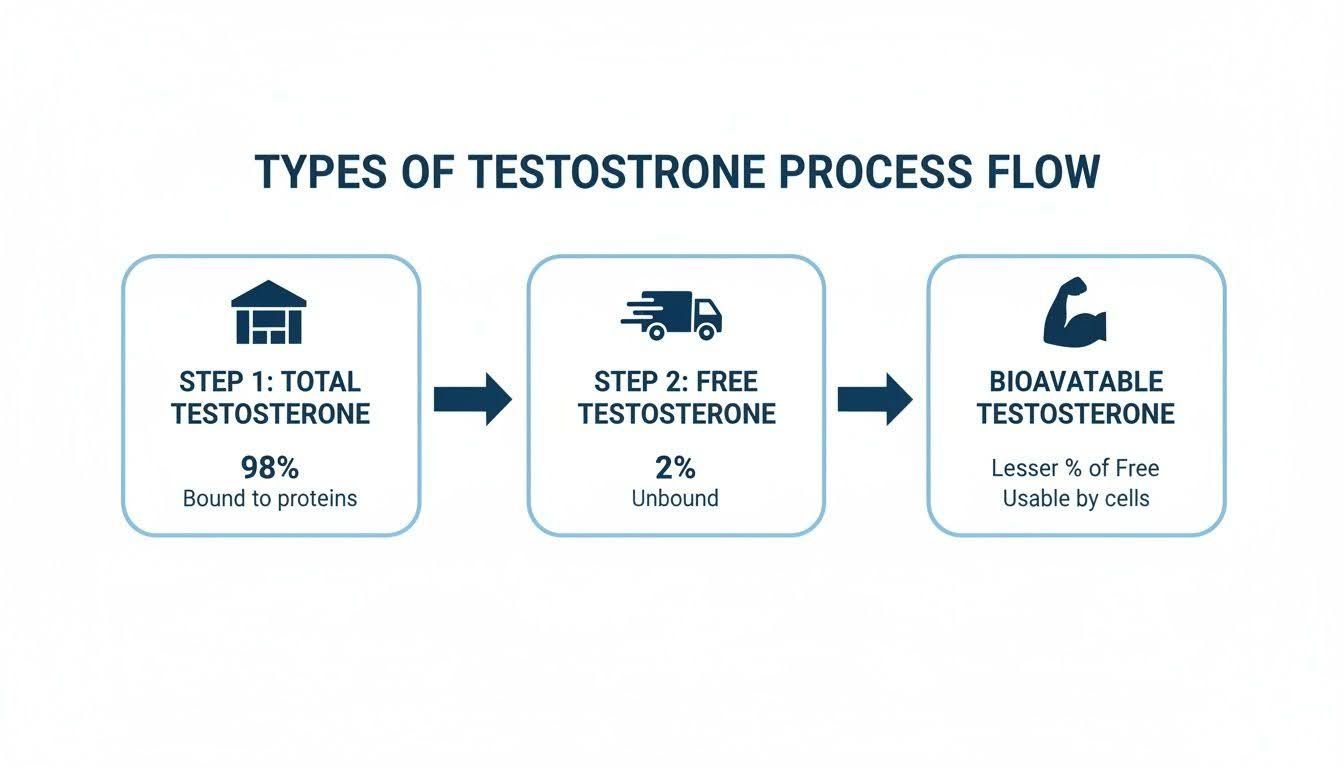 TYPES OF TESTOSTRONE PROCESS FLOW

STEP 1: TOTAL TESTOSTERONE

98%
Bound to proteins

STEP 2: FREE TESTOSTERONE

2%
Unbound

BIOAVATABLE TESTOSTERONE

Lesser % of Free
Usable by cells